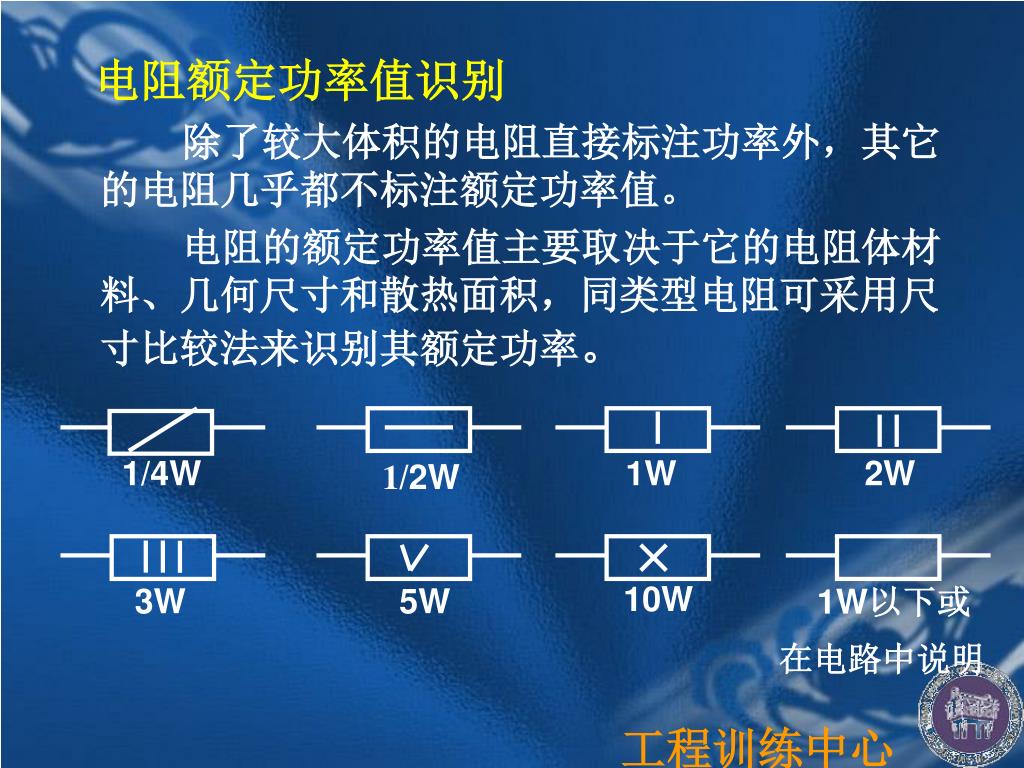 电阻额定功率值识别

除了较大体积的电阻直接标注功率外，其它的电阻几乎都不标注额定功率值。

电阻的额定功率值主要取决于它的电阻体材料、几何尺寸和散热面积，同类型电阻可采用尺寸比较法来识别其额定功率。

1/4W

1/2W

1W

2W

3W

5W

10W

1W以下或在电路中说明

工程训练中心